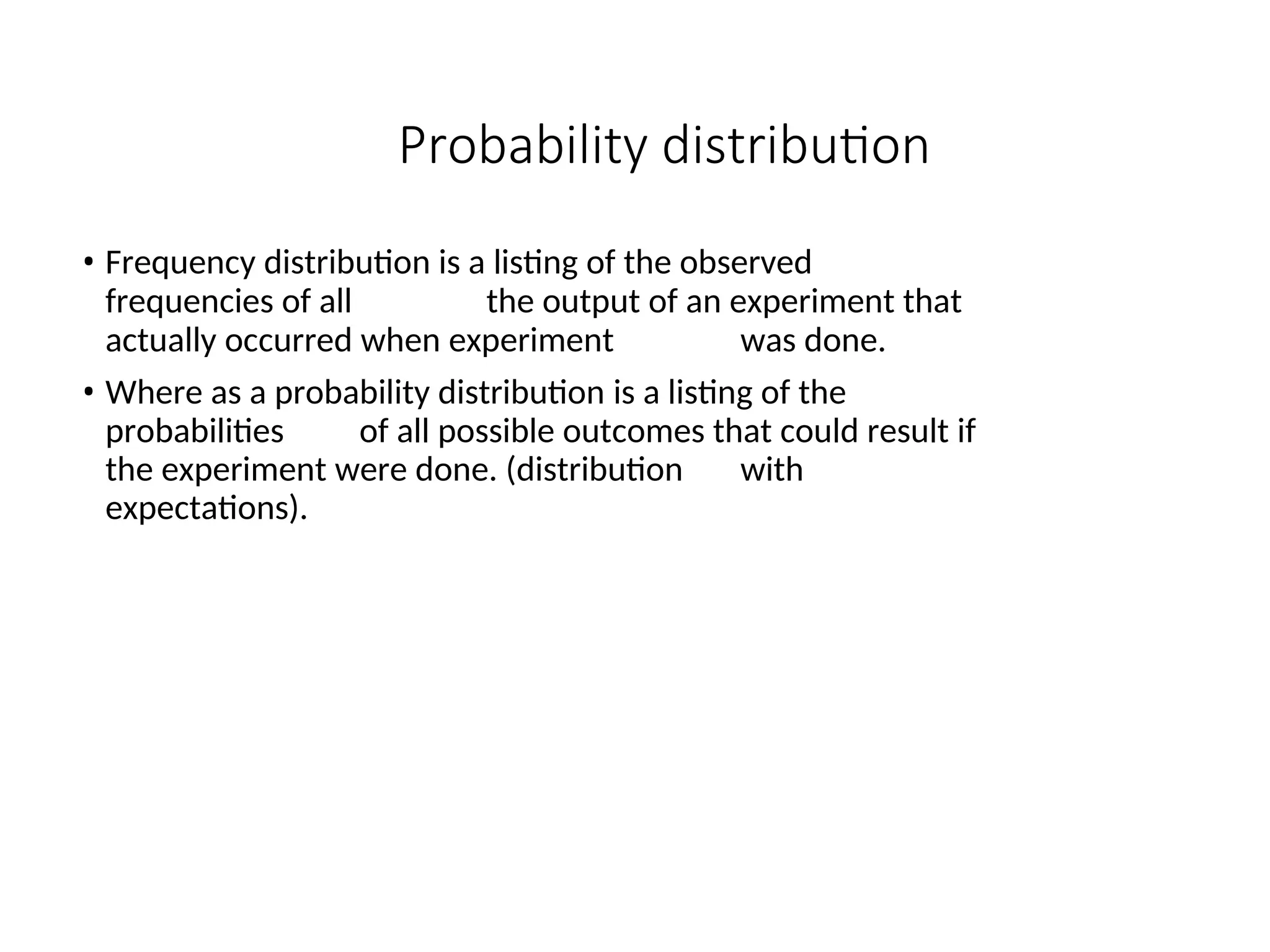 Probability distribution

• Frequency distribution is a listing of the observed frequencies of all the output of an experiment that actually occurred when experiment was done.

• Where as a probability distribution is a listing of the probabilities of all possible outcomes that could result if the experiment were done. (distribution with expectations).